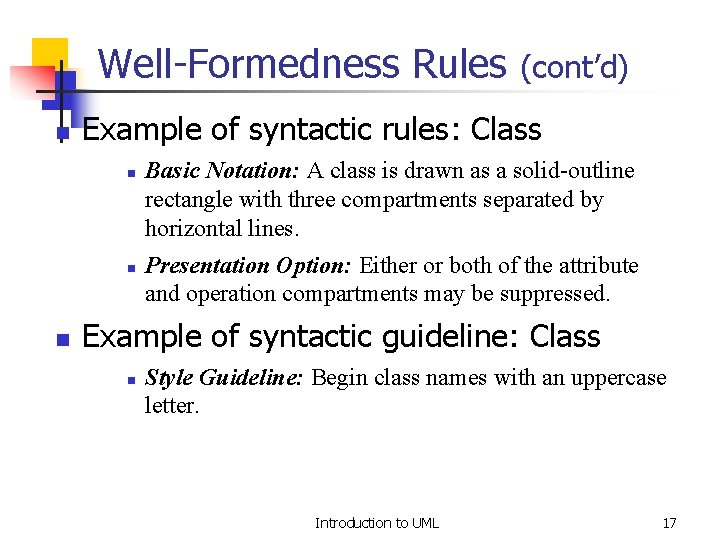 Well-Formedness Rules (cont'd)

Example of syntactic rules: Class

Basic Notation: A class is drawn as a solid-outline rectangle with three compartments separated by horizontal lines.

Presentation Option: Either or both of the attribute and operation compartments may be suppressed.

Example of syntactic guideline: Class

Style Guideline: Begin class names with an uppercase letter.

Introduction to UML

17